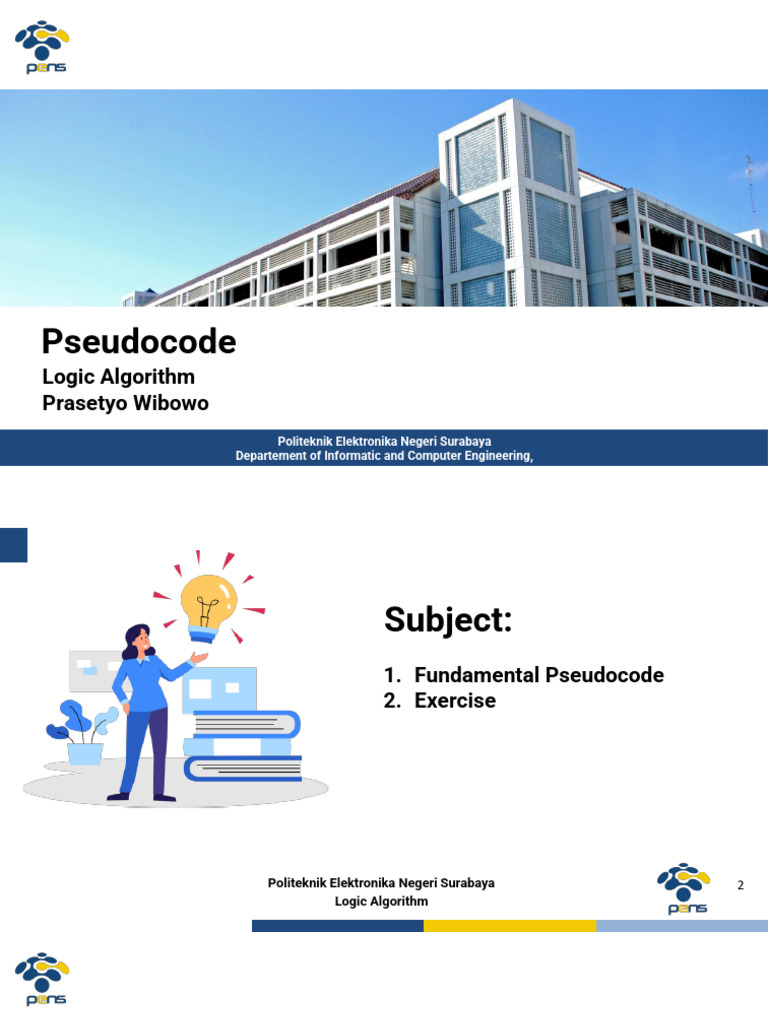 pens

Pseudocode
Logic Algorithm
Prasetyo Wibowo

Politeknik Elektronika Negeri Surabaya
Departement of Informatic and Computer Engineering,

Subject:

1. Fundamental Pseudocode
2. Exercise

Politeknik Elektronika Negeri Surabaya
Logic Algorithm

pens

2

pens